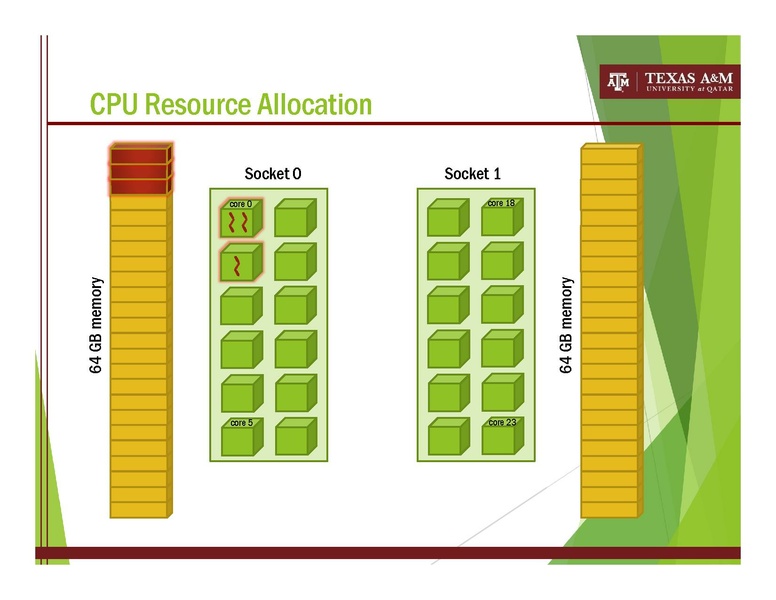 ATM | TEXAS A&M UNIVERSITY at QATAR

CPU Resource Allocation

64 GB memory

Socket 0

core 0

core 5

Socket 1

core 18

core 23

64 GB memory